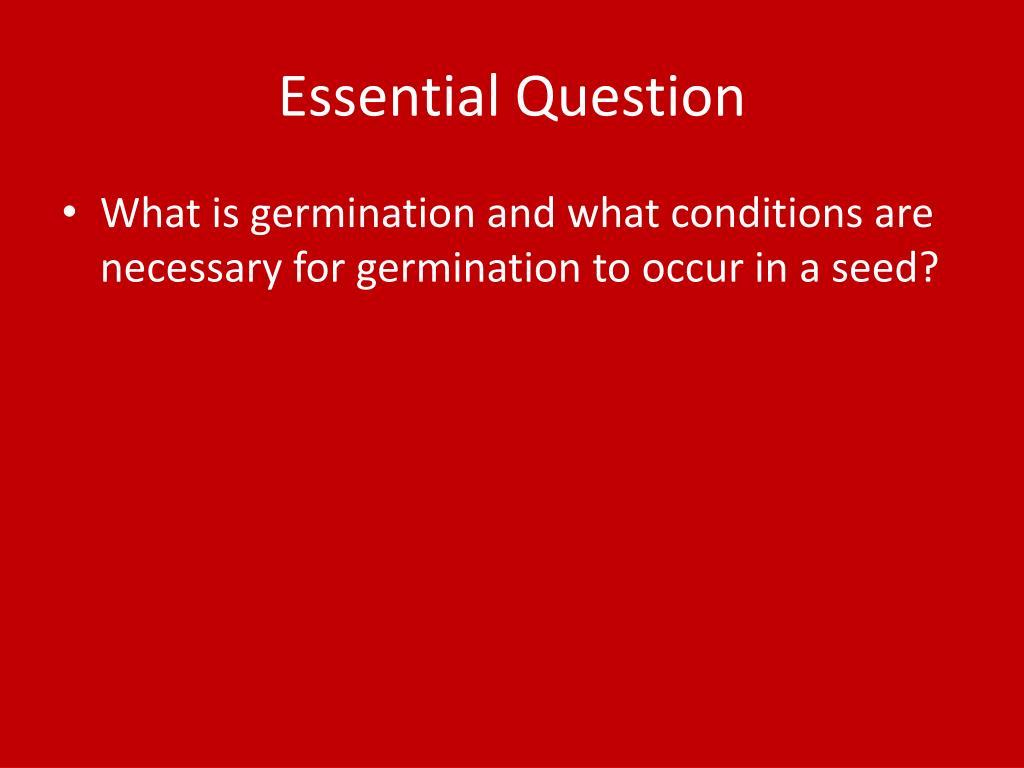 Essential Question

• What is germination and what conditions are necessary for germination to occur in a seed?